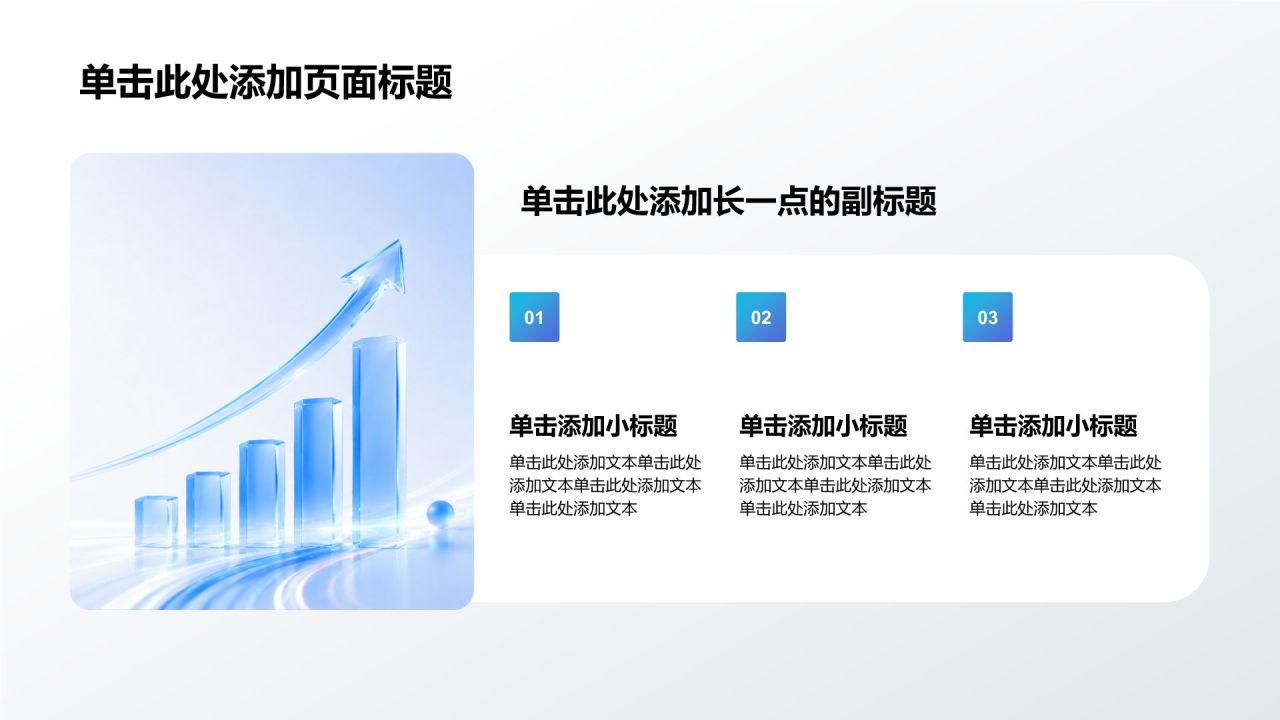 单击此处添加页面标题

单击此处添加长一点的副标题

01

单击添加小标题

单击此处添加文本单击此处添加文本单击此处添加文本单击此处添加文本

02

单击添加小标题

单击此处添加文本单击此处添加文本单击此处添加文本单击此处添加文本

03

单击添加小标题

单击此处添加文本单击此处添加文本单击此处添加文本单击此处添加文本